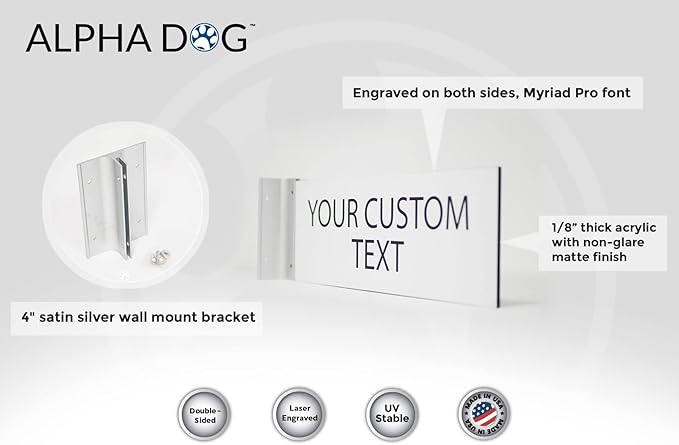 ALPHA DOG™

Engraved on both sides, Myriad Pro font

YOUR CUSTOM TEXT

1/8" thick acrylic with non-glare matte finish

4" satin silver wall mount bracket

Double-Sided

Laser Engraved

UV Stable

MADE IN USA MADE IN USA